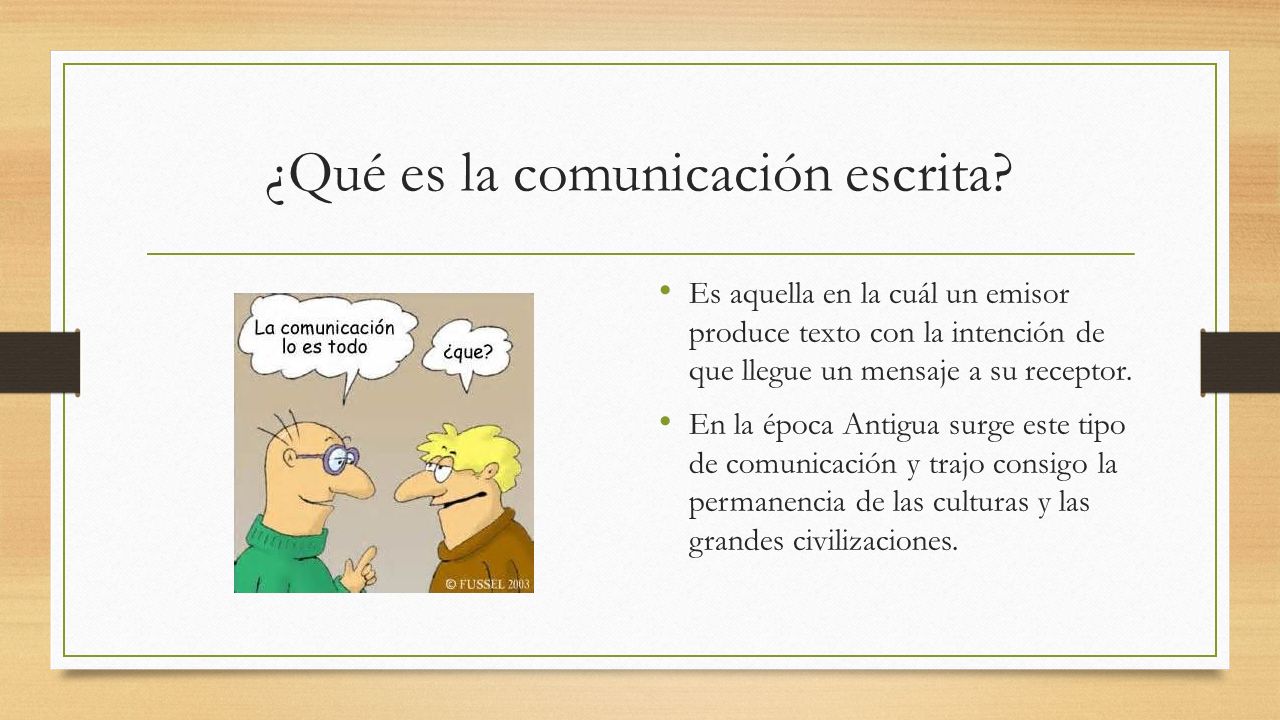 ¿Qué es la comunicación escrita?

La comunicación lo es todo

¿que?

© FUSSEL 2003

• Es aquella en la cuál un emisor produce texto con la intención de que llegue un mensaje a su receptor.

• En la época Antigua surge este tipo de comunicación y trajo consigo la permanencia de las culturas y las grandes civilizaciones.